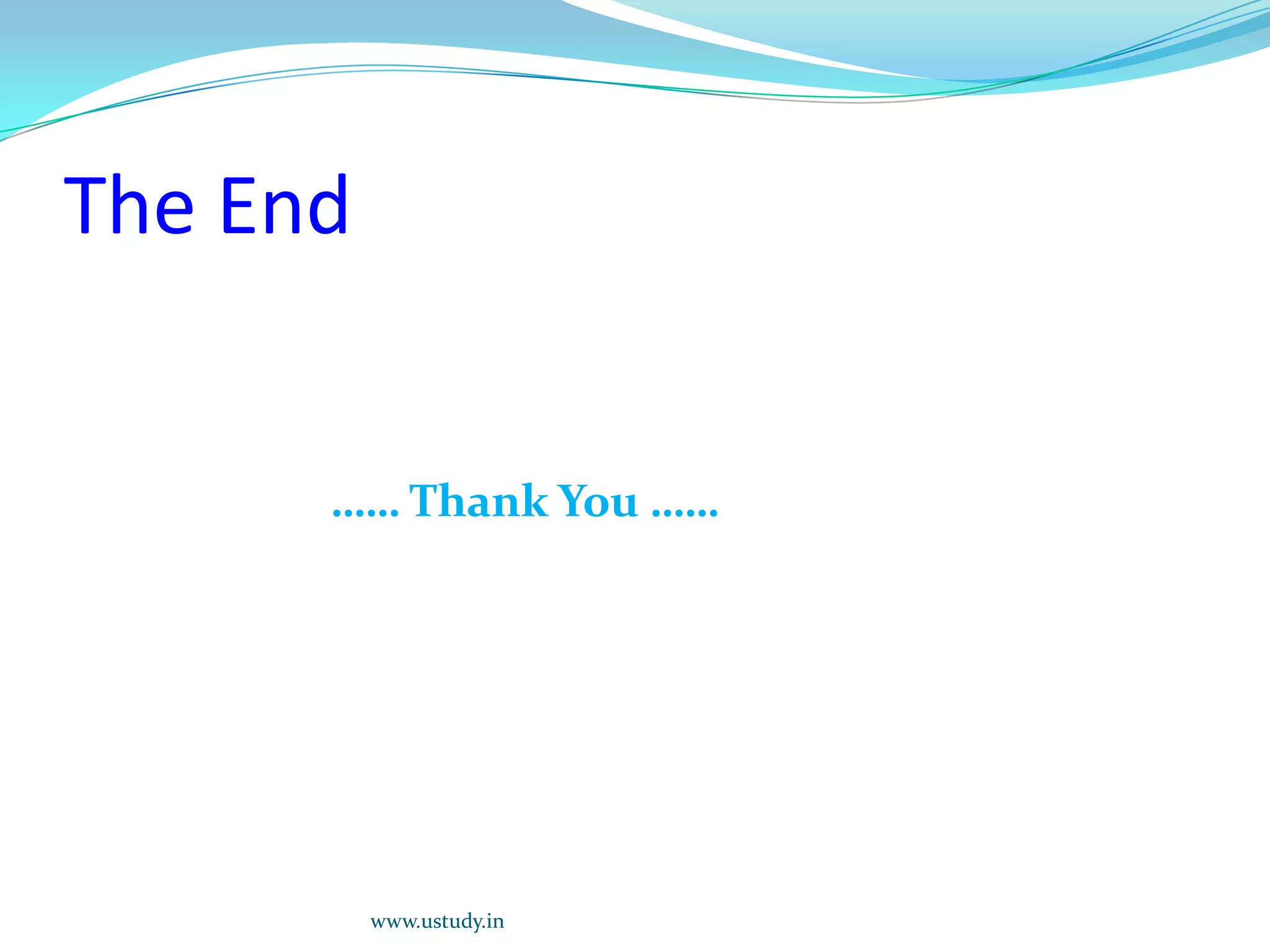 The End

…… Thank You ……

www.ustudy.in